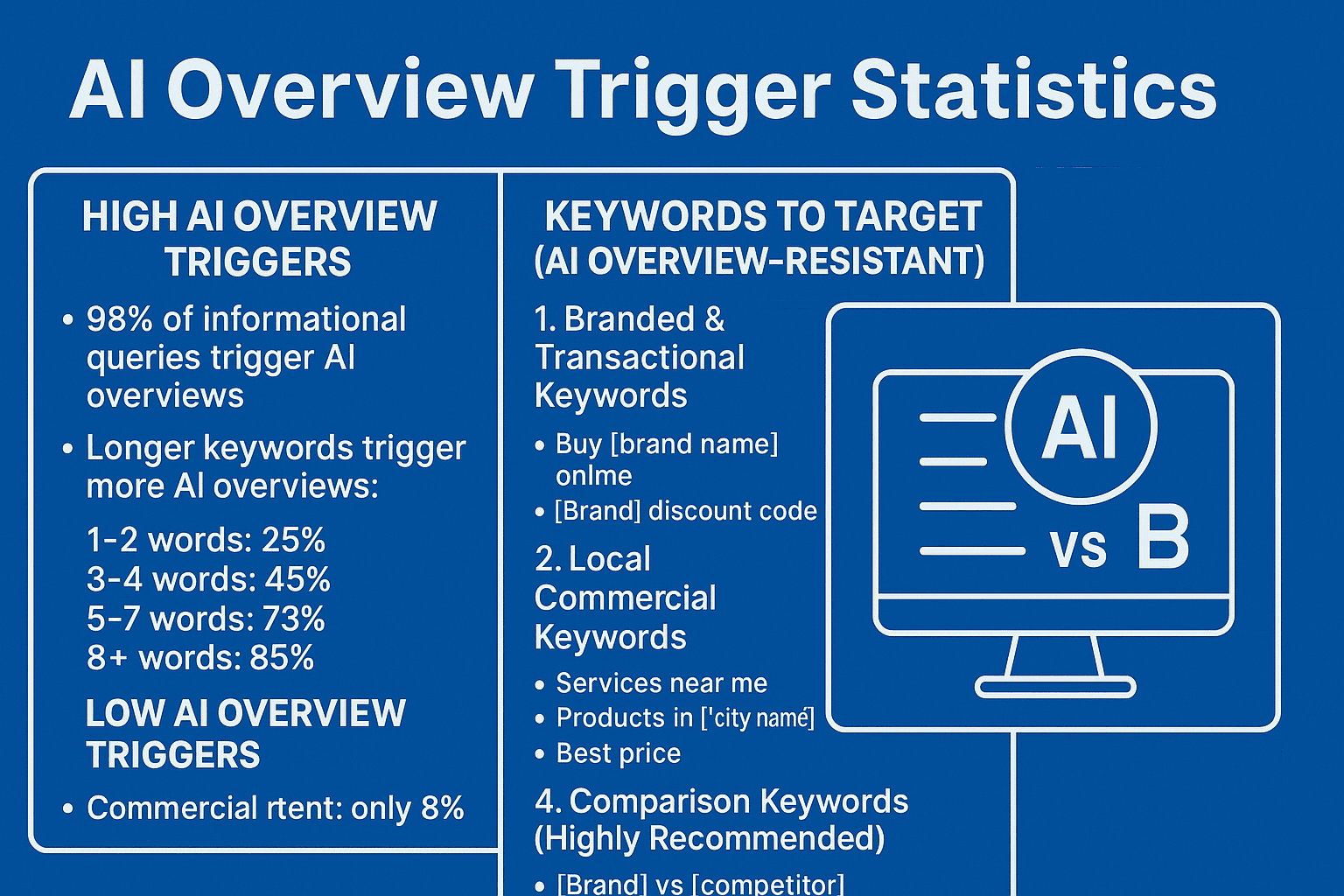 AI Overview Trigger Statistics

HIGH AI OVERVIEW TRIGGERS

• 98% of informational queries trigger AI overviews

• Longer keywords trigger more AI overviews:

1-2 words: 25%
3-4 words: 45%
5-7 words: 73%
8+ words: 85%

LOW AI OVERVIEW TRIGGERS

• Commercial rtent: only 8%

KEYWORDS TO TARGET (AI OVERVIEW-RESISTANT)

1. Branded & Transactional Keywords

• Buy [brand name] onlme
• [Brand] discount code

2. Local Commercial Keywords

• Services near me
• Products in ['city namé]
• Best price

4. Comparison Keywords (Highly Recommended)

• [Brand] vs [competitor]

AI

vs B